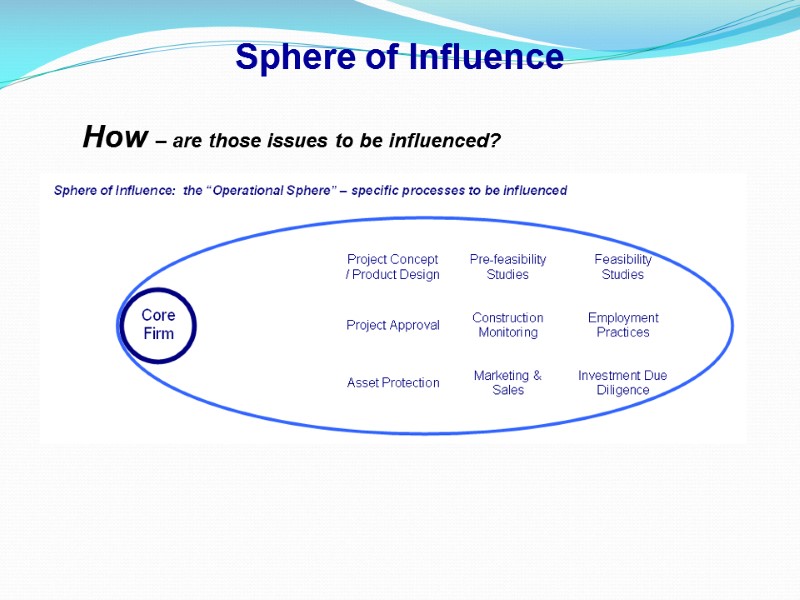 Sphere of Influence

How – are those issues to be influenced?

Sphere of Influence: the "Operational Sphere" – specific processes to be influenced

Core Firm

Project Concept / Product Design

Pre-feasibility Studies

Feasibility Studies

Project Approval

Construction Monitoring

Employment Practices

Asset Protection

Marketing & Sales

Investment Due Diligence